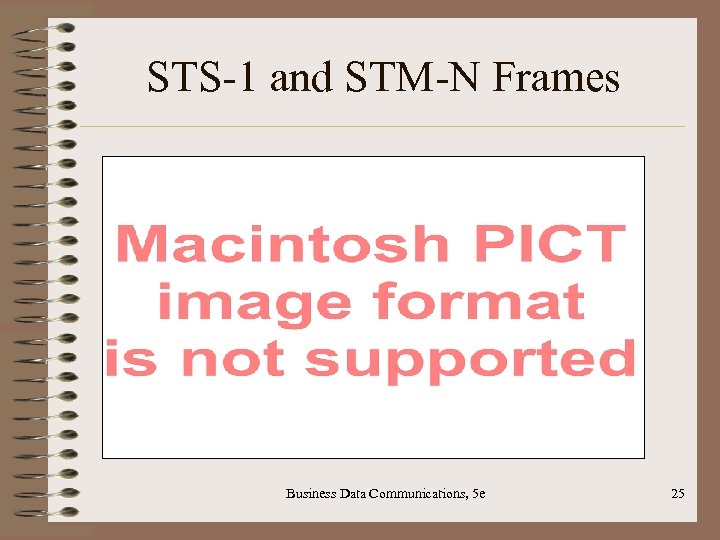 STS-1 and STM-N Frames

Macintosh PICT image format is not supported

Business Data Communications, 5e

25